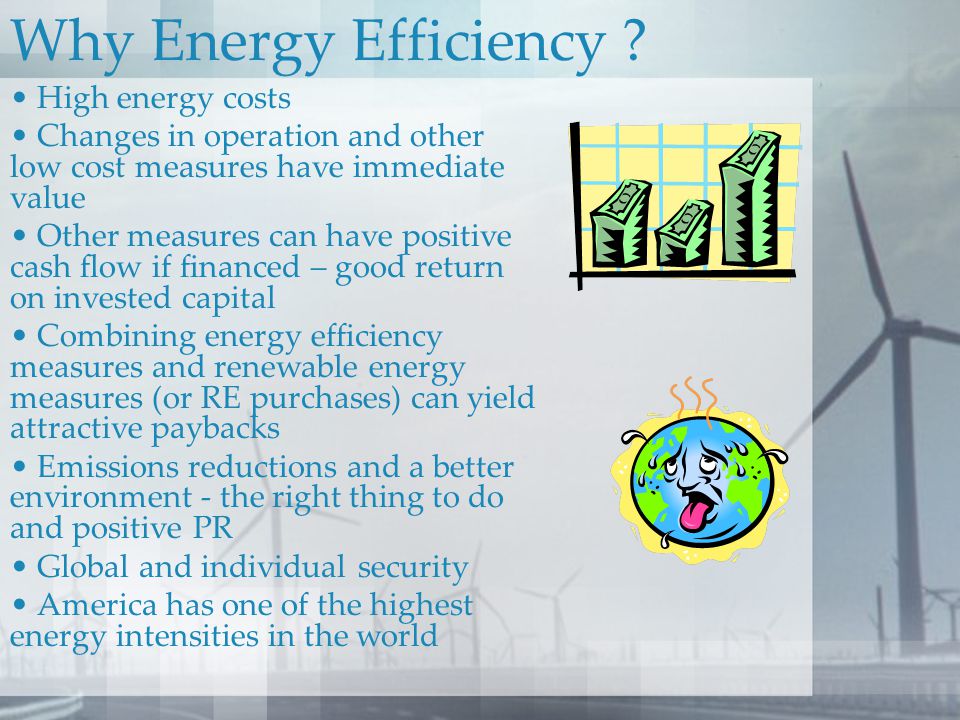 Why Energy Efficiency ?

• High energy costs
• Changes in operation and other low cost measures have immediate value
• Other measures can have positive cash flow if financed – good return on invested capital
• Combining energy efficiency measures and renewable energy measures (or RE purchases) can yield attractive paybacks
• Emissions reductions and a better environment - the right thing to do and positive PR
• Global and individual security
• America has one of the highest energy intensities in the world